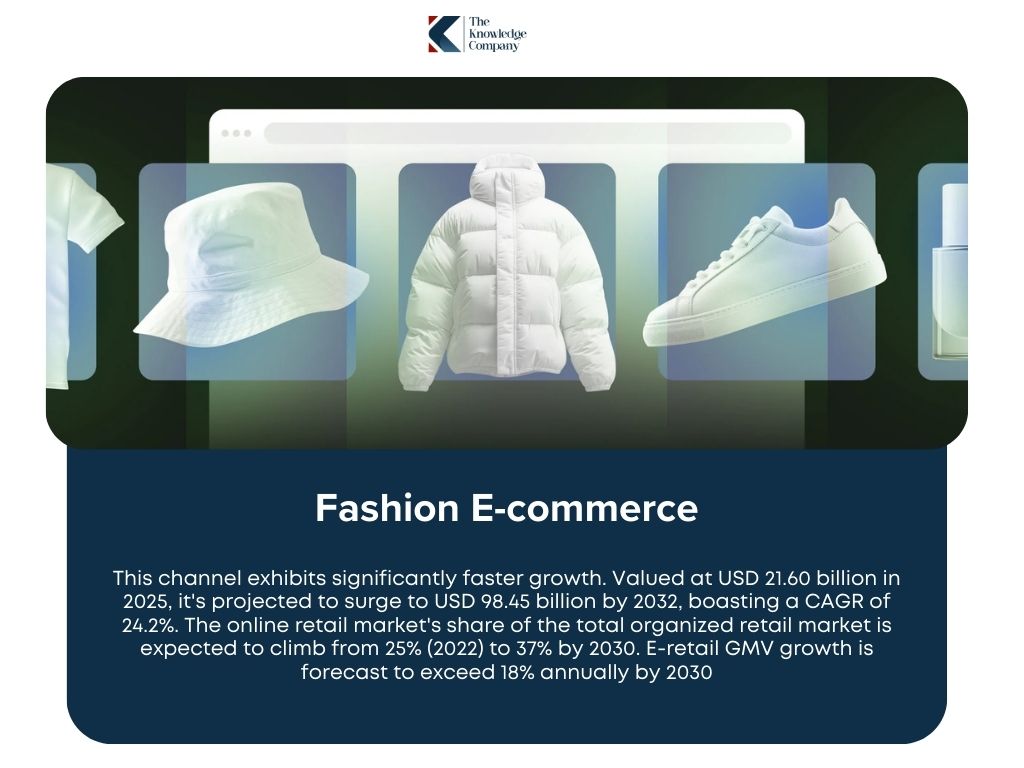 The Knowledge Company

Fashion E-commerce

This channel exhibits significantly faster growth. Valued at USD 21.60 billion in 2025, it's projected to surge to USD 98.45 billion by 2032, boasting a CAGR of 24.2%. The online retail market's share of the total organized retail market is expected to climb from 25% (2022) to 37% by 2030. E-retail GMV growth is forecast to exceed 18% annually by 2030